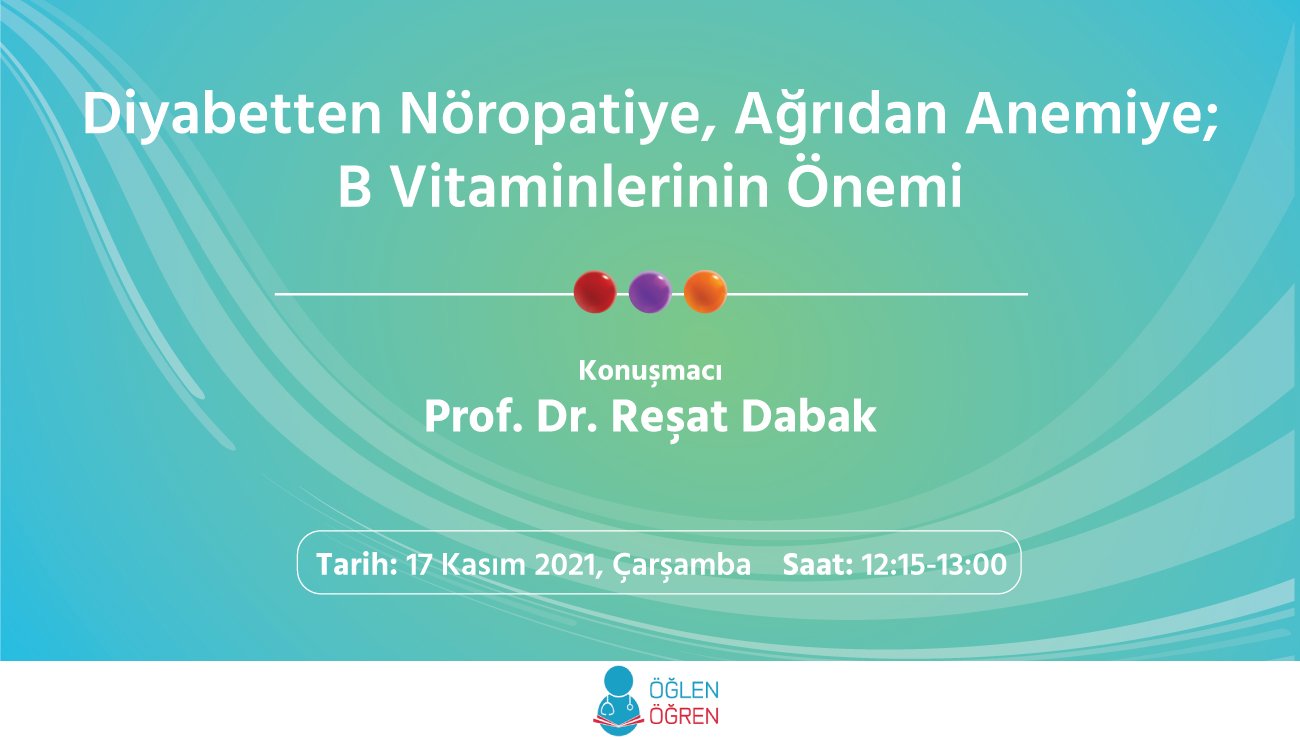 Diyabetten Nöropatiye, Ağrıdan Anemiye;
B Vitaminlerinin Önemi

Konuşmacı
Prof. Dr. Reşat Dabak

Tarih: 17 Kasım 2021, Çarşamba Saat: 12:15-13:00

ÖĞLEN
ÖĞREN